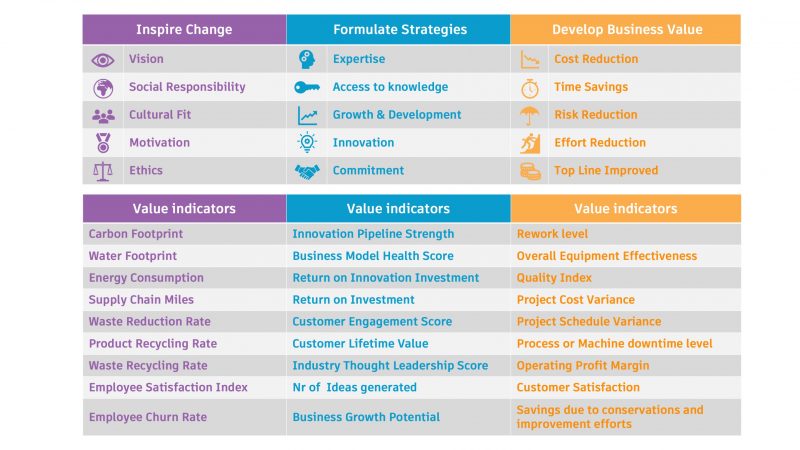 | Inspire Change | Formulate Strategies | Develop Business Value |
|---|---|---|
| Vision | Expertise | Cost Reduction |
| Social Responsibility | Access to knowledge | Time Savings |
| Cultural Fit | Growth & Development | Risk Reduction |
| Motivation | Innovation | Effort Reduction |
| Ethics | Commitment | Top Line Improved |

| Value indicators | Value indicators | Value indicators |
|---|---|---|
| Carbon Footprint | Innovation Pipeline Strength | Rework level |
| Water Footprint | Business Model Health Score | Overall Equipment Effectiveness |
| Energy Consumption | Return on Innovation Investment | Quality Index |
| Supply Chain Miles | Return on Investment | Project Cost Variance |
| Waste Reduction Rate | Customer Engagement Score | Project Schedule Variance |
| Product Recycling Rate | Customer Lifetime Value | Process or Machine downtime level |
| Waste Recycling Rate | Industry Thought Leadership Score | Operating Profit Margin |
| Employee Satisfaction Index | Nr of Ideas generated | Customer Satisfaction |
| Employee Churn Rate | Business Growth Potential | Savings due to conservations and improvement efforts |